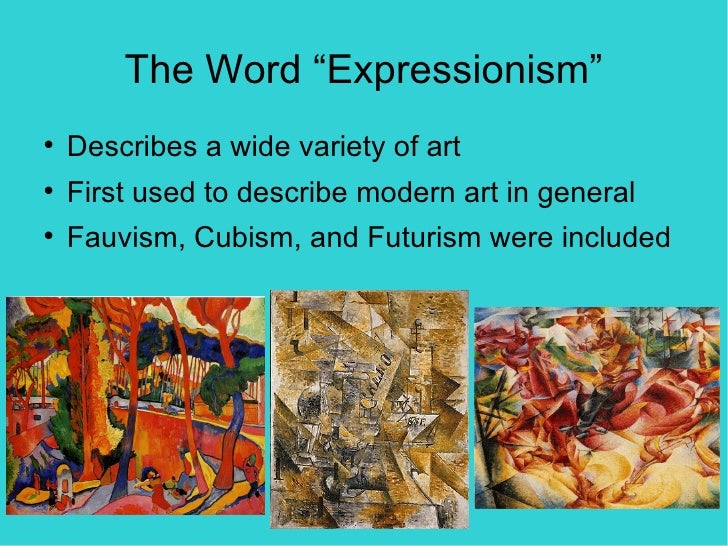 The Word “Expressionism”

• Describes a wide variety of art
• First used to describe modern art in general
• Fauvism, Cubism, and Futurism were included